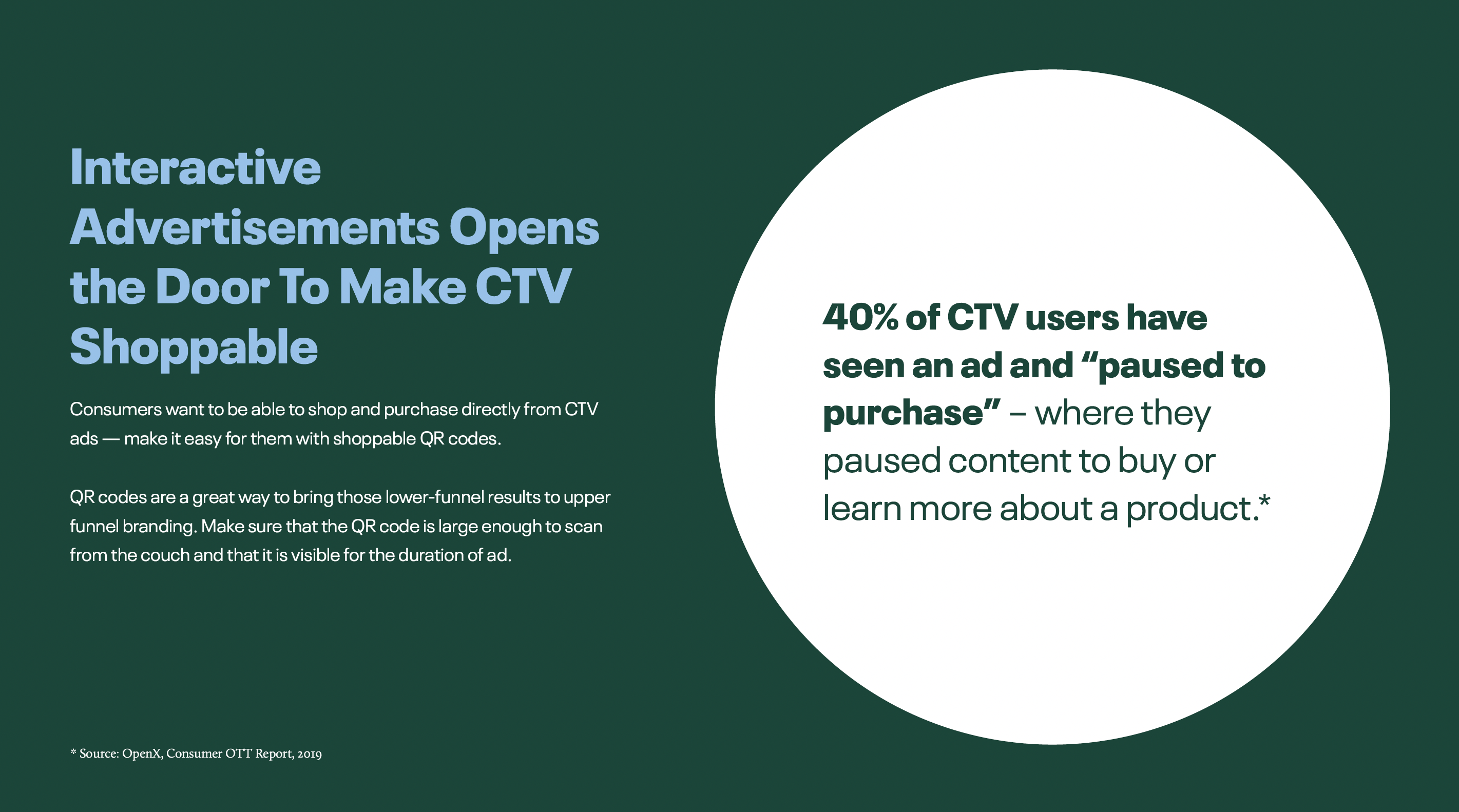 Interactive Advertisements Opens the Door To Make CTV Shoppable

Consumers want to be able to shop and purchase directly from CTV ads — make it easy for them with shoppable QR codes.

QR codes are a great way to bring those lower-funnel results to upper funnel branding. Make sure that the QR code is large enough to scan from the couch and that it is visible for the duration of ad.

40% of CTV users have seen an ad and “paused to purchase” – where they paused content to buy or learn more about a product.*

* Source: OpenX, Consumer OTT Report, 2019